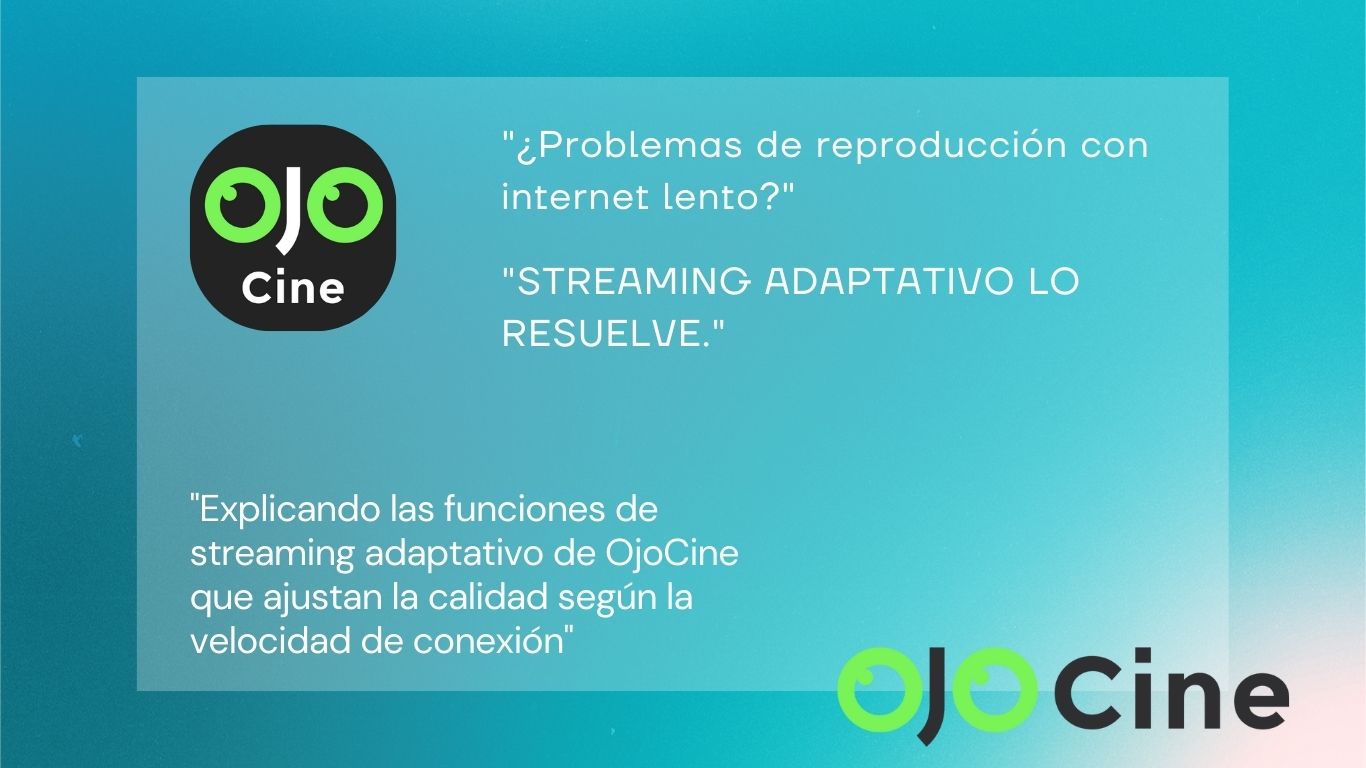 OJO
Cine

"¿Problemas de reproducción con internet lento?"

"STREAMING ADAPTATIVO LO RESUELVE."

"Explicando las funciones de streaming adaptativo de OjoCine que ajustan la calidad según la velocidad de conexión"

OJOCine